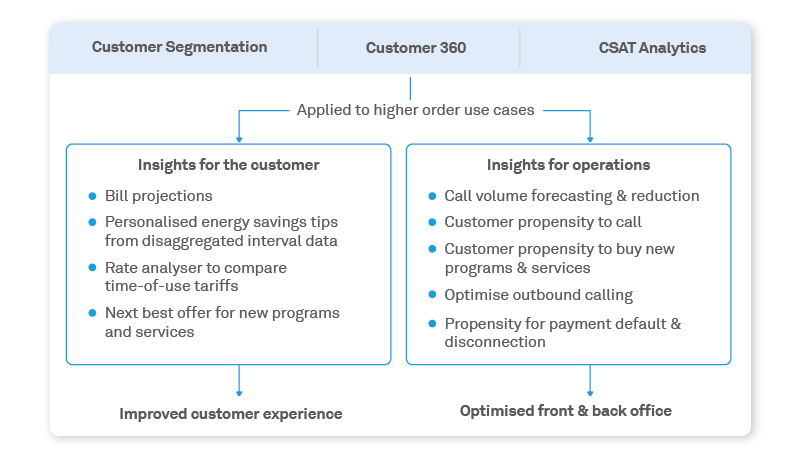 Customer Segmentation

Customer 360

CSAT Analytics

Applied to higher order use cases

Insights for the customer

- Bill projections
- Personalised energy savings tips from disaggregated interval data
- Rate analyser to compare time-of-use tariffs
- Next best offer for new programs and services

Improved customer experience

Insights for operations

- Call volume forecasting & reduction
- Customer propensity to call
- Customer propensity to buy new programs & services
- Optimise outbound calling
- Propensity for payment default & disconnection

Optimised front & back office